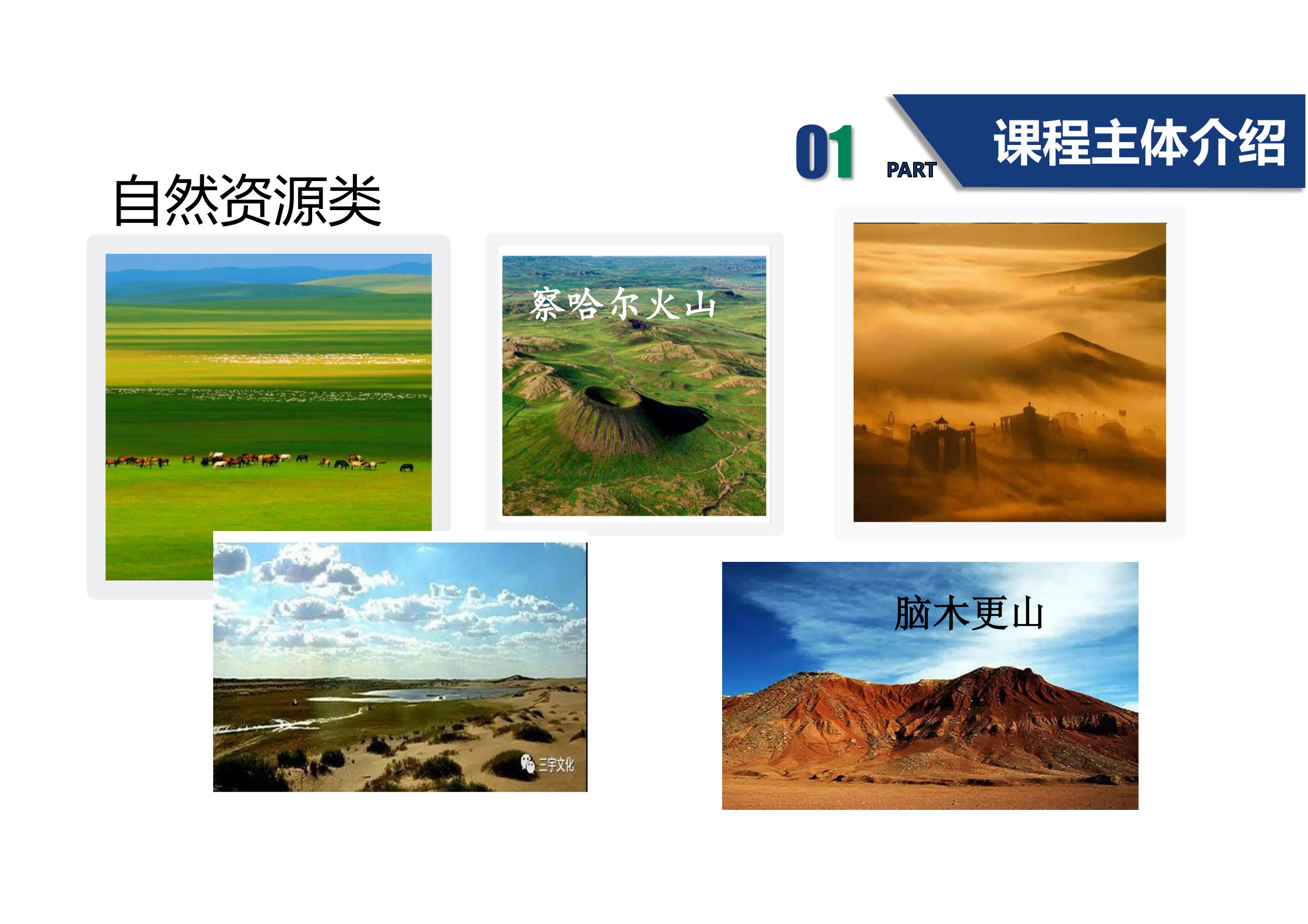 01 PART 课程主体介绍

自然资源类

察哈尔火山

三宇文化

脑木更山